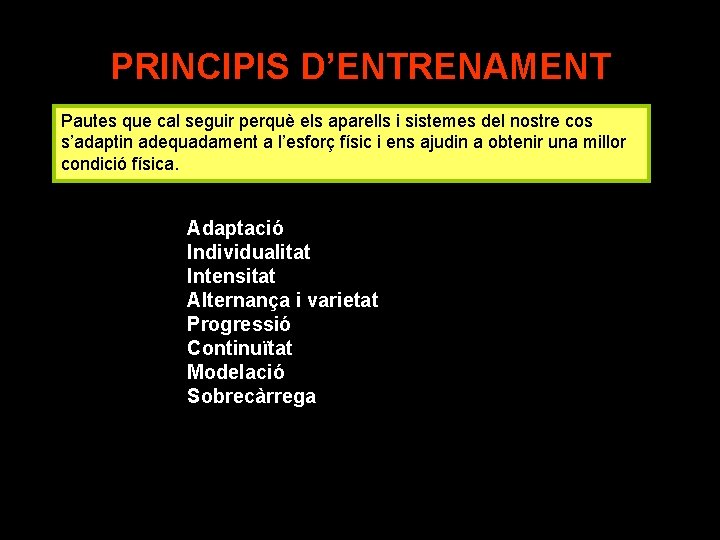 PRINCIPIS D'ENTRENAMENT

Pautes que cal seguir perquè els aparells i sistemes del nostre cos s'adaptin adequadament a l'esforç físic i ens ajudin a obtenir una millor condició física.

Adaptació
Individualitat
Intensitat
Alternança i varietat
Progressió
Continuïtat
Modelació
Sobrecàrrega